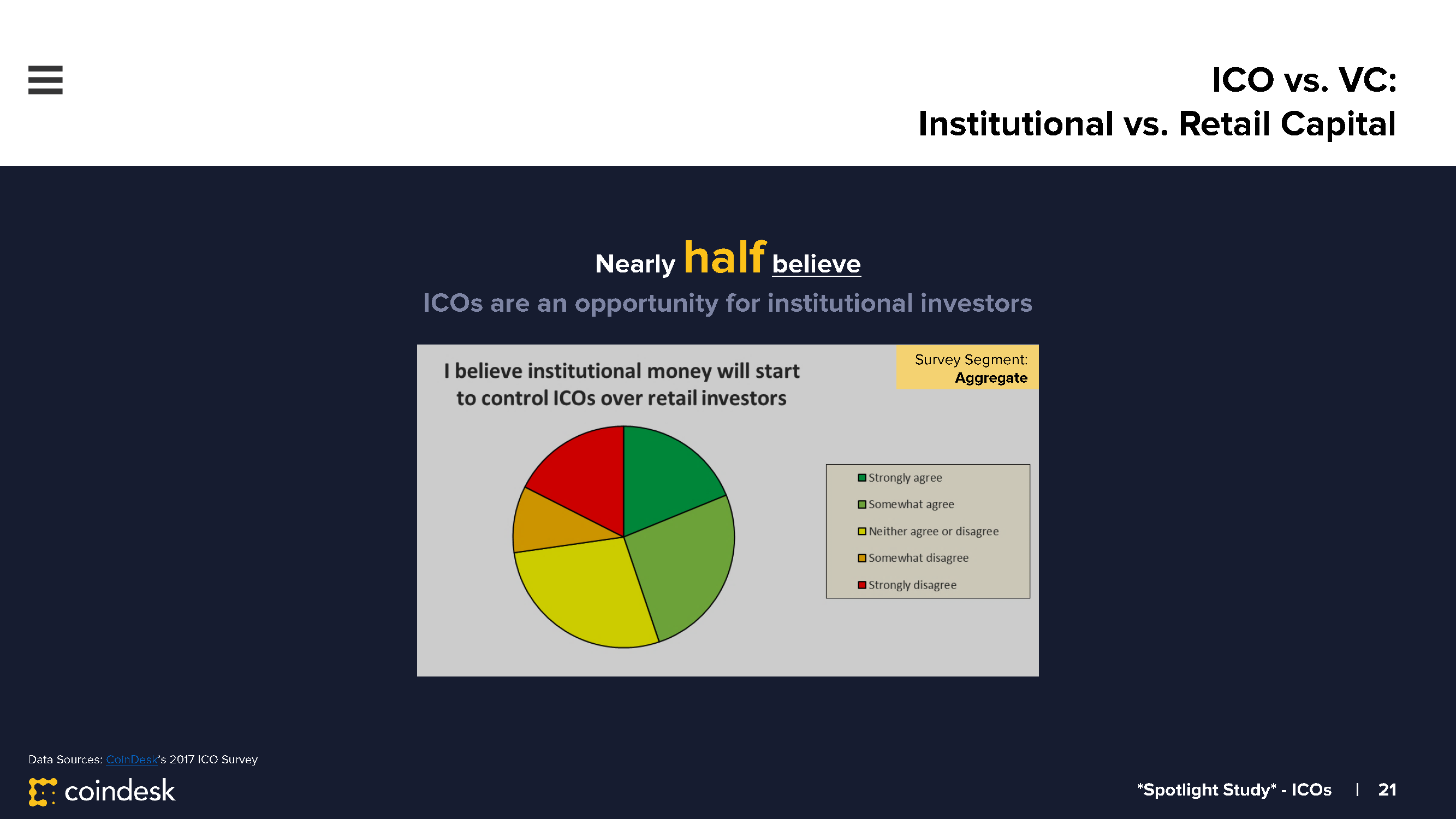 ICO vs. VC:
Institutional vs. Retail Capital

Nearly half believe
ICOs are an opportunity for institutional investors

I believe institutional money will start to control ICOs over retail investors

Survey Segment:
Aggregate

Strongly agree
Somewhat agree
Neither agree or disagree
Somewhat disagree
Strongly disagree

Data Sources: CoinDesk's 2017 ICO Survey

coindesk

*Spotlight Study* - ICOs | 21